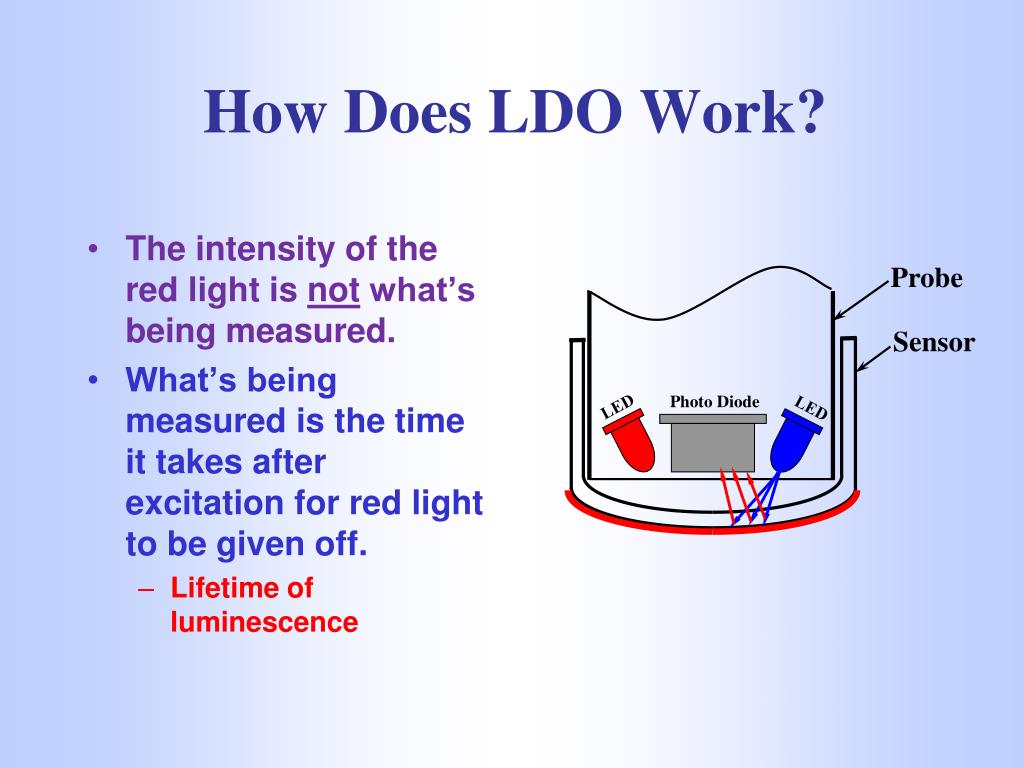 How Does LDO Work?

• The intensity of the red light is not what's being measured.

• What's being measured is the time it takes after excitation for red light to be given off.

– Lifetime of luminescence

Probe

Sensor

LED

Photo Diode

LED